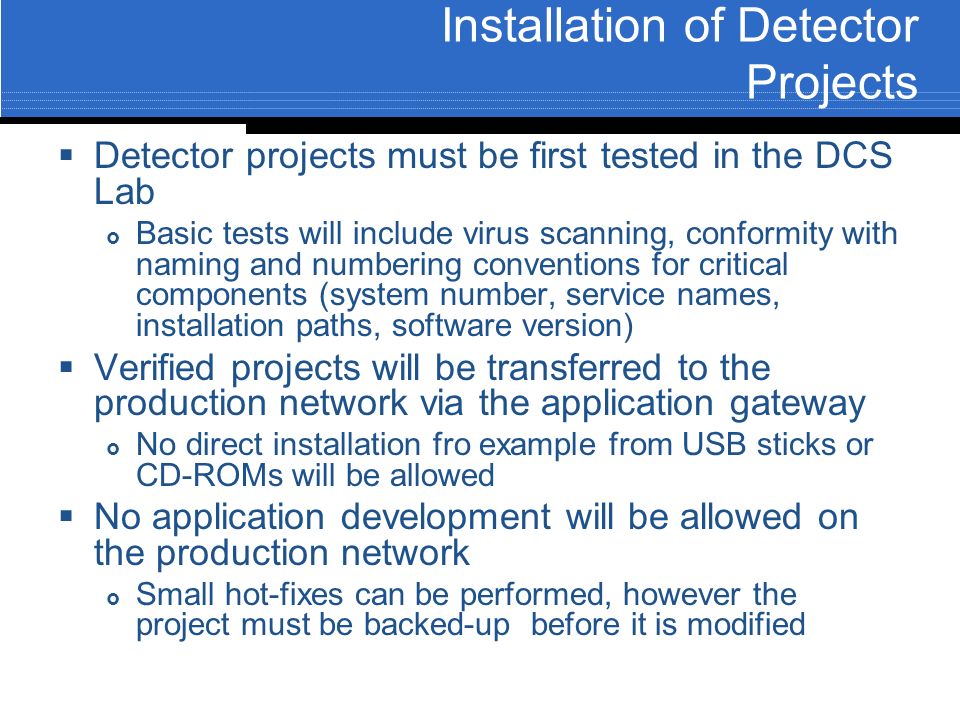 Installation of Detector Projects

▪ Detector projects must be first tested in the DCS Lab

o Basic tests will include virus scanning, conformity with naming and numbering conventions for critical components (system number, service names, installation paths, software version)

▪ Verified projects will be transferred to the production network via the application gateway

o No direct installation fro example from USB sticks or CD-ROMs will be allowed

▪ No application development will be allowed on the production network

o Small hot-fixes can be performed, however the project must be backed-up before it is modified